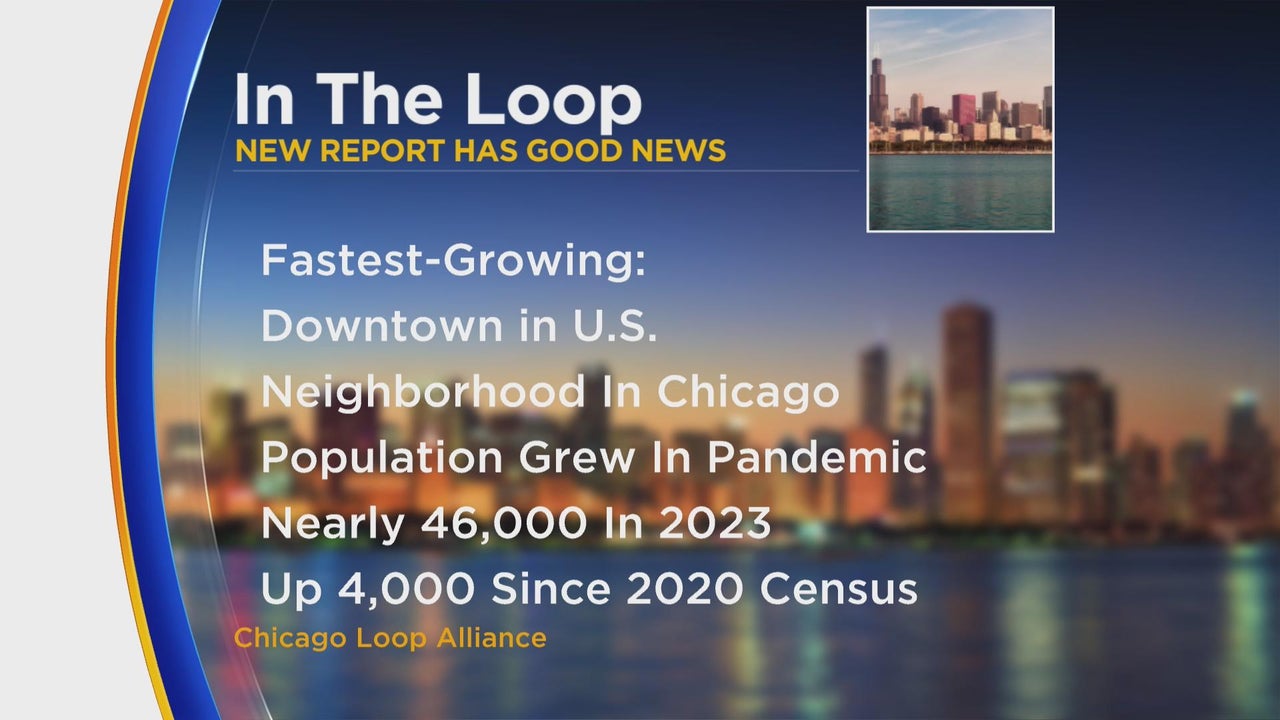 In The Loop
NEW REPORT HAS GOOD NEWS

Fastest-Growing:
Downtown in U.S.
Neighborhood In Chicago
Population Grew In Pandemic
Nearly 46,000 In 2023
Up 4,000 Since 2020 Census

Chicago Loop Alliance